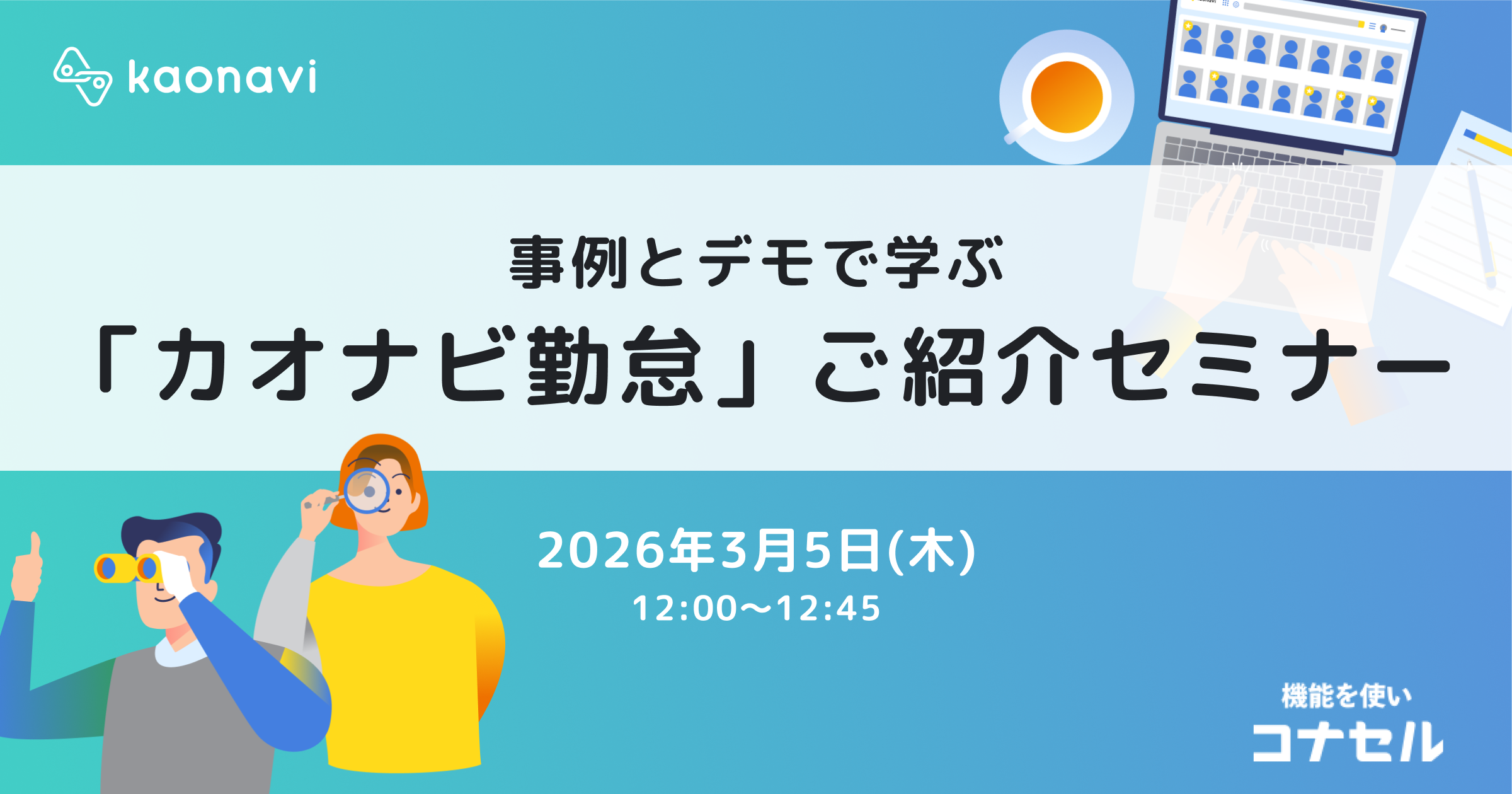 kaonavi

事例とデモで学ぶ
「カオナビ勤怠」ご紹介セミナー

2026年3月5日(木)
12:00〜12:45

機能を使い
コナセル